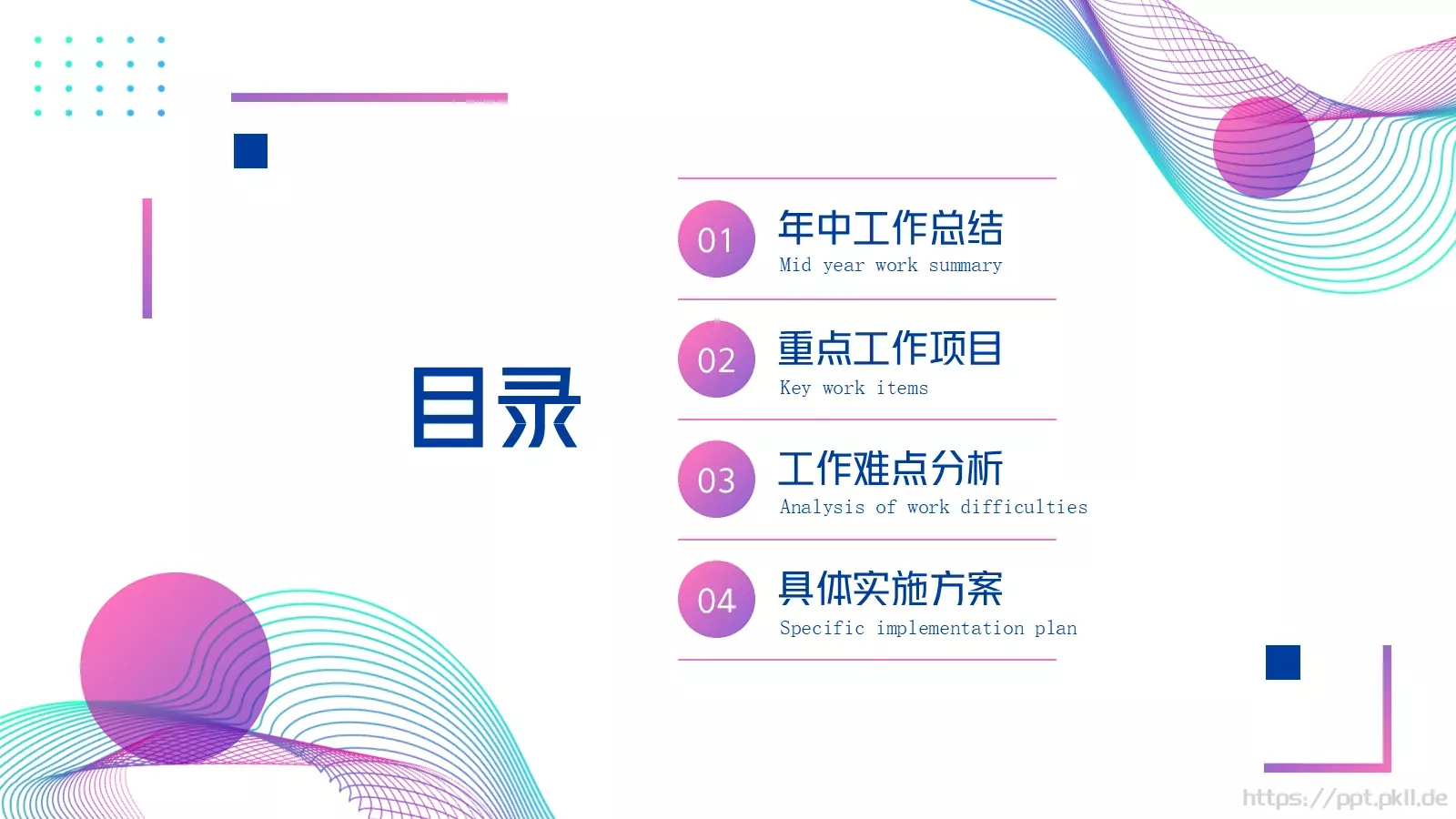 目录

01
年中工作总结
Mid year work summary

02
重点工作项目
Key work items

03
工作难点分析
Analysis of work difficulties

04
具体实施方案
Specific implementation plan

https://ppt.pkll.de